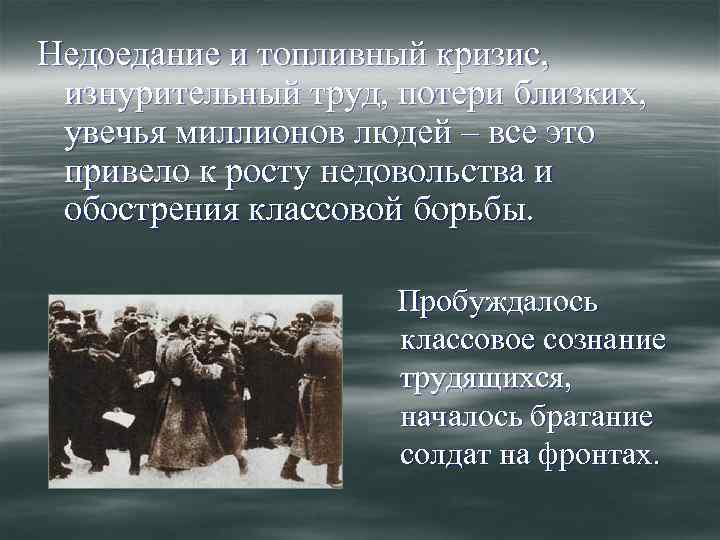 Недоедание и топливный кризис, изнурительный труд, потери близких, увечья миллионов людей – все это привело к росту недовольства и обострения классовой борьбы.

Пробуждалось классовое сознание трудящихся, началось братание солдат на фронтах.